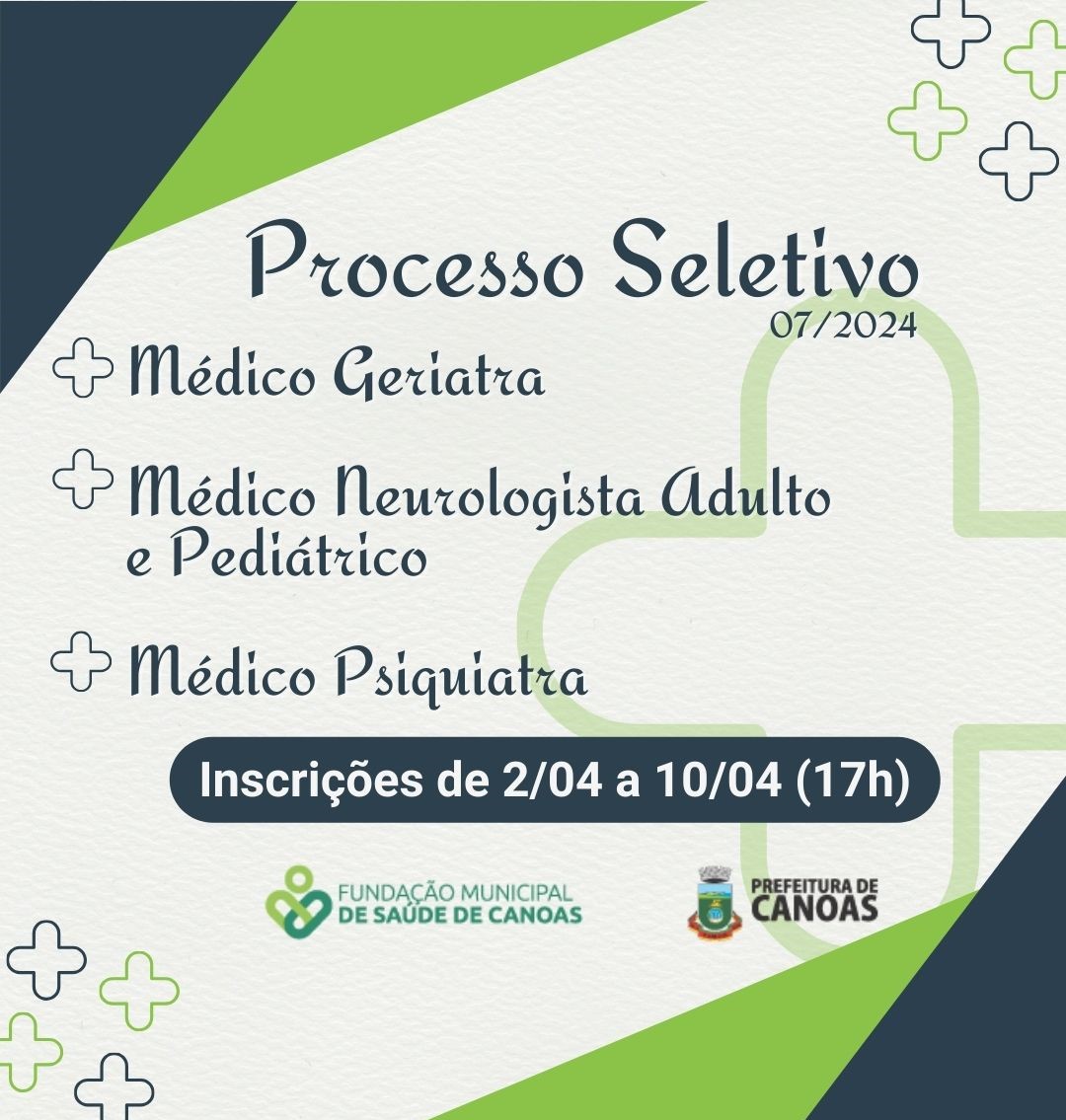 Processo Seletivo
07/2024

Médico Geriatra

Médico Neurologista Adulto e Pediátrico

Médico Psiquiatra

Inscrições de 2/04 a 10/04 (17h)

FUNDAÇÃO MUNICIPAL DE SAÚDE DE CANOAS

PREFEITURA DE CANOAS